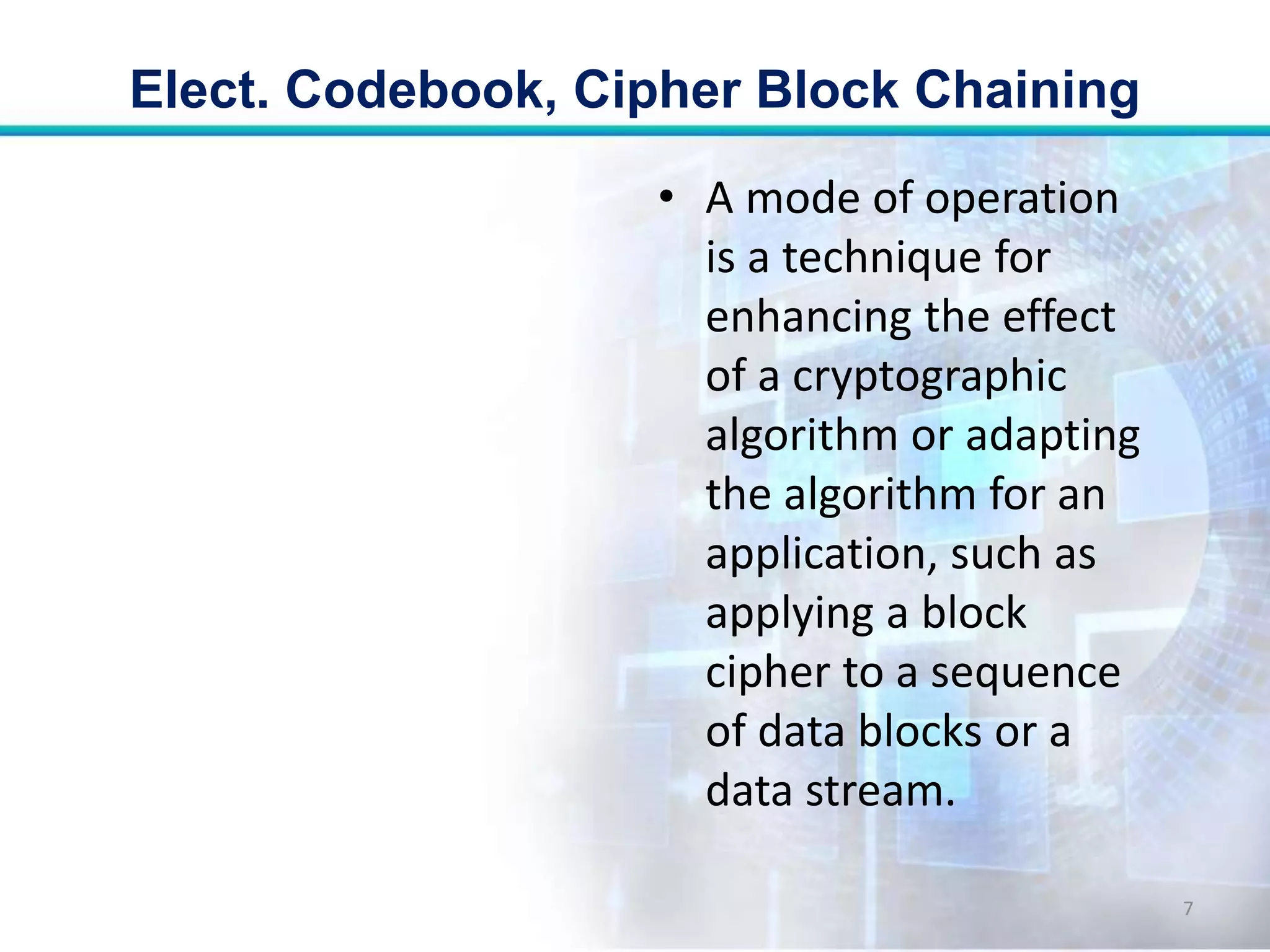 Elect. Codebook, Cipher Block Chaining

• A mode of operation is a technique for enhancing the effect of a cryptographic algorithm or adapting the algorithm for an application, such as applying a block cipher to a sequence of data blocks or a data stream.

7